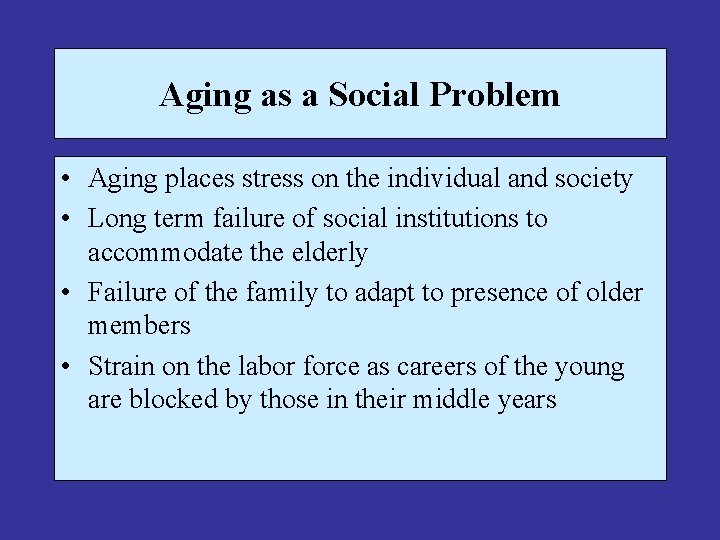 Aging as a Social Problem

• Aging places stress on the individual and society
• Long term failure of social institutions to accommodate the elderly
• Failure of the family to adapt to presence of older members
• Strain on the labor force as careers of the young are blocked by those in their middle years